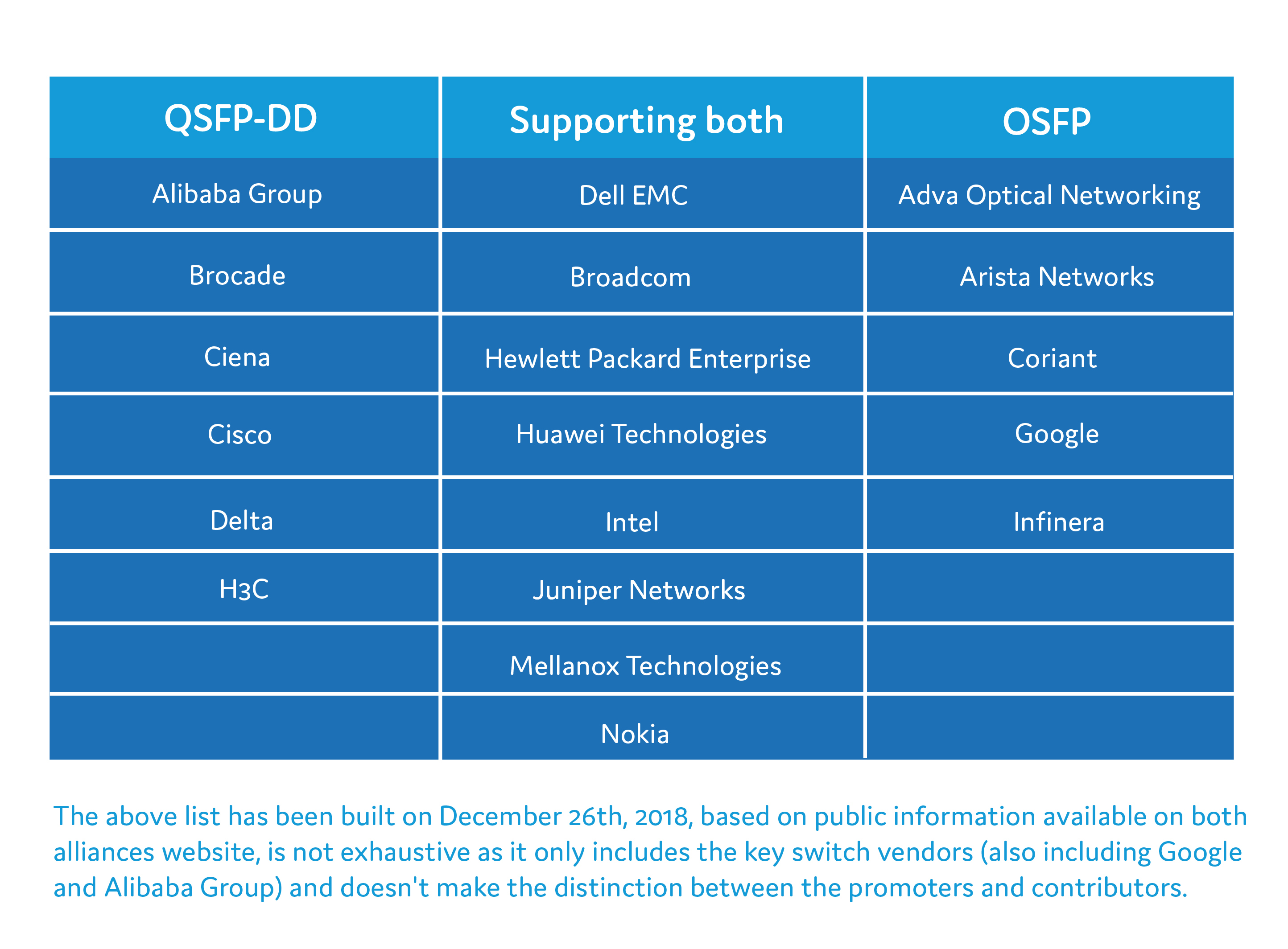 | QSFP-DD | Supporting both | OSFP |
|---|---|---|
| Alibaba Group | Dell EMC | Adva Optical Networking |
| Brocade | Broadcom | Arista Networks |
| Ciena | Hewlett Packard Enterprise | Coriant |
| Cisco | Huawei Technologies | Google |
| Delta | Intel | Infinera |
| H3C | Juniper Networks | |
| | Mellanox Technologies | |
| | Nokia | |

The above list has been built on December 26th, 2018, based on public information available on both alliances website, is not exhaustive as it only includes the key switch vendors (also including Google and Alibaba Group) and doesn't make the distinction between the promoters and contributors.